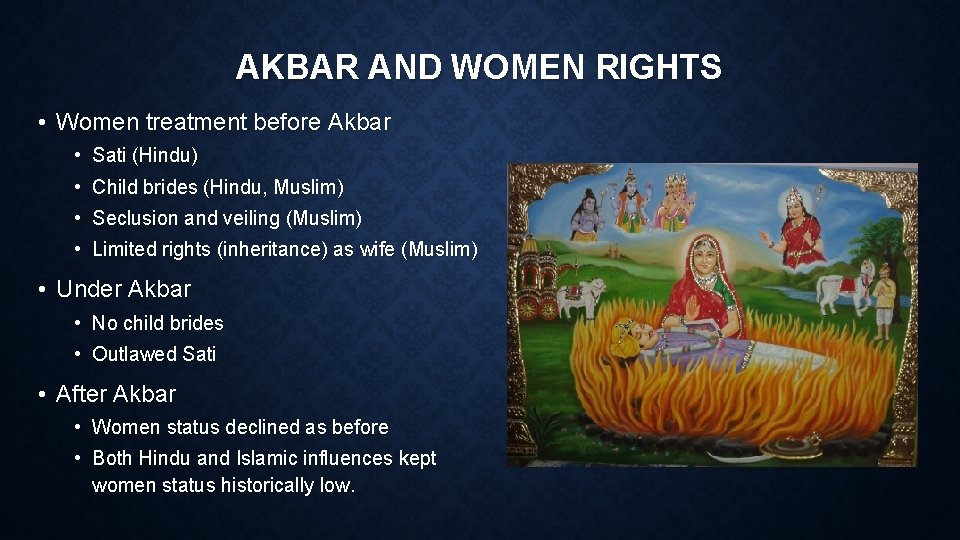 AKBAR AND WOMEN RIGHTS

• Women treatment before Akbar
  • Sati (Hindu)
  • Child brides (Hindu, Muslim)
  • Seclusion and veiling (Muslim)
  • Limited rights (inheritance) as wife (Muslim)

• Under Akbar
  • No child brides
  • Outlawed Sati

• After Akbar
  • Women status declined as before
  • Both Hindu and Islamic influences kept women status historically low.